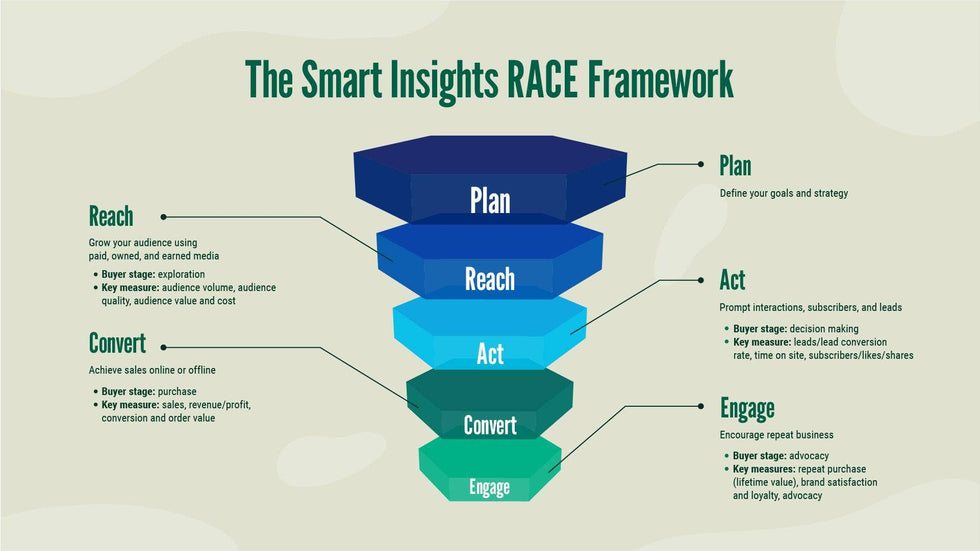 The Smart Insights RACE Framework

Reach
Grow your audience using paid, owned, and earned media
• Buyer stage: exploration
• Key measure: audience volume, audience quality, audience value and cost

Convert
Achieve sales online or offline
• Buyer stage: purchase
• Key measure: sales, revenue/profit, conversion and order value

Plan
Reach
Act
Convert
Engage

Plan
Define your goals and strategy

Act
Prompt interactions, subscribers, and leads
• Buyer stage: decision making
• Key measure: leads/lead conversion rate, time on site, subscribers/likes/shares

Engage
Encourage repeat business
• Buyer stage: advocacy
• Key measures: repeat purchase (lifetime value), brand satisfaction and loyalty, advocacy